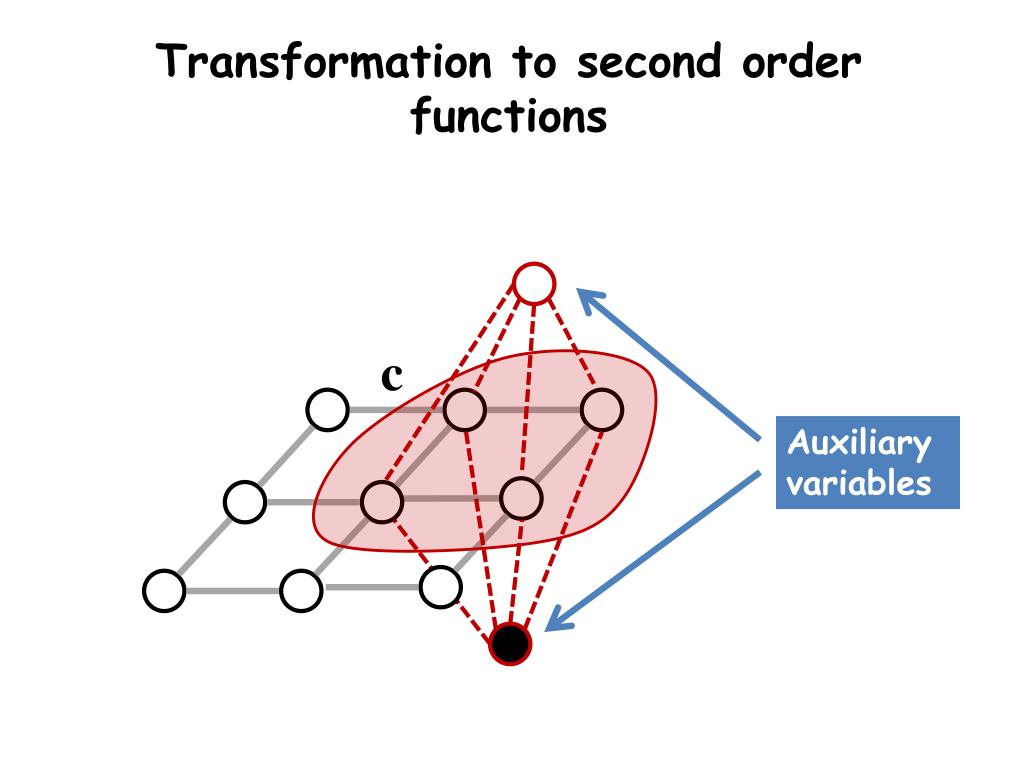 Transformation to second order functions

c

Auxiliary variables